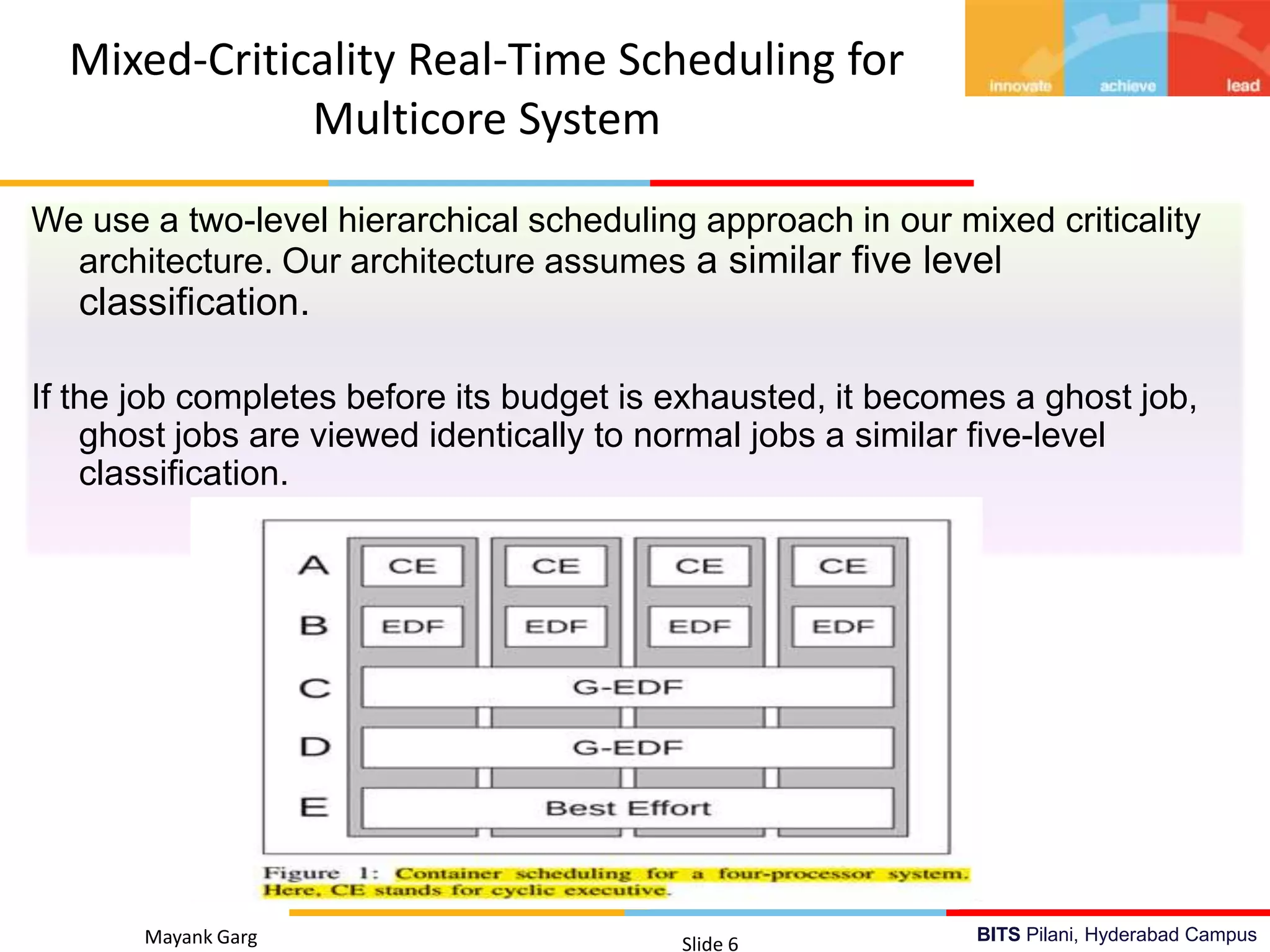 Mixed-Criticality Real-Time Scheduling for Multicore System

innovate achieve lead

We use a two-level hierarchical scheduling approach in our mixed criticality architecture. Our architecture assumes a similar five level classification.

If the job completes before its budget is exhausted, it becomes a ghost job, ghost jobs are viewed identically to normal jobs a similar five-level classification.

A CE CE CE CE
B EDF EDF EDF EDF
C G-EDF
D G-EDF
E Best Effort

Figure 1: Container scheduling for a four-processor system. Here, CE stands for cyclic executive.

Mayank Garg

Slide 6

BITS Pilani, Hyderabad Campus